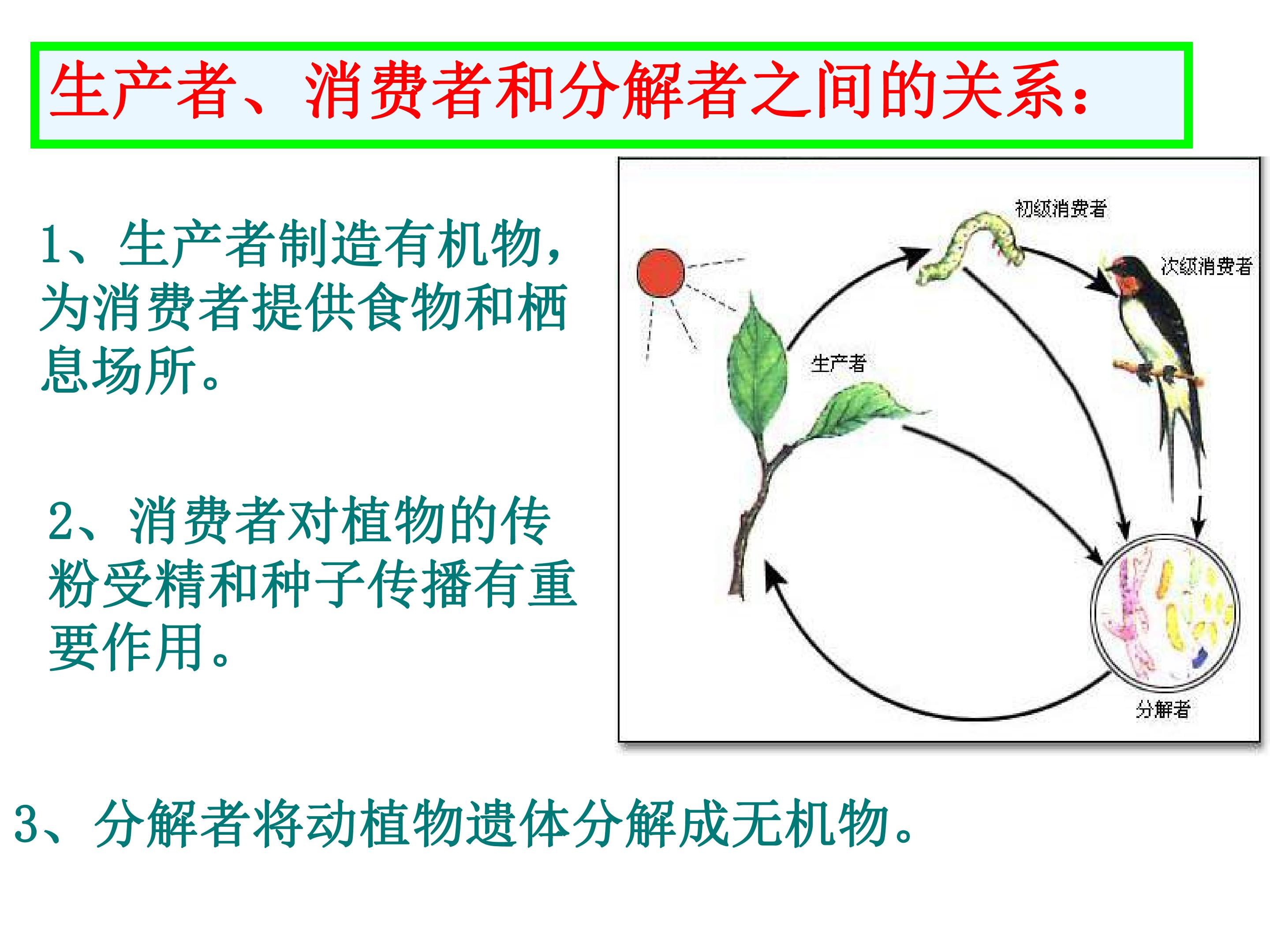 生产者、消费者和分解者之间的关系：

1、生产者制造有机物，为消费者提供食物和栖息场所。

2、消费者对植物的传粉受精和种子传播有重要作用。

初级消费者

次级消费者

生产者

分解者

3、分解者将动植物遗体分解成无机物。